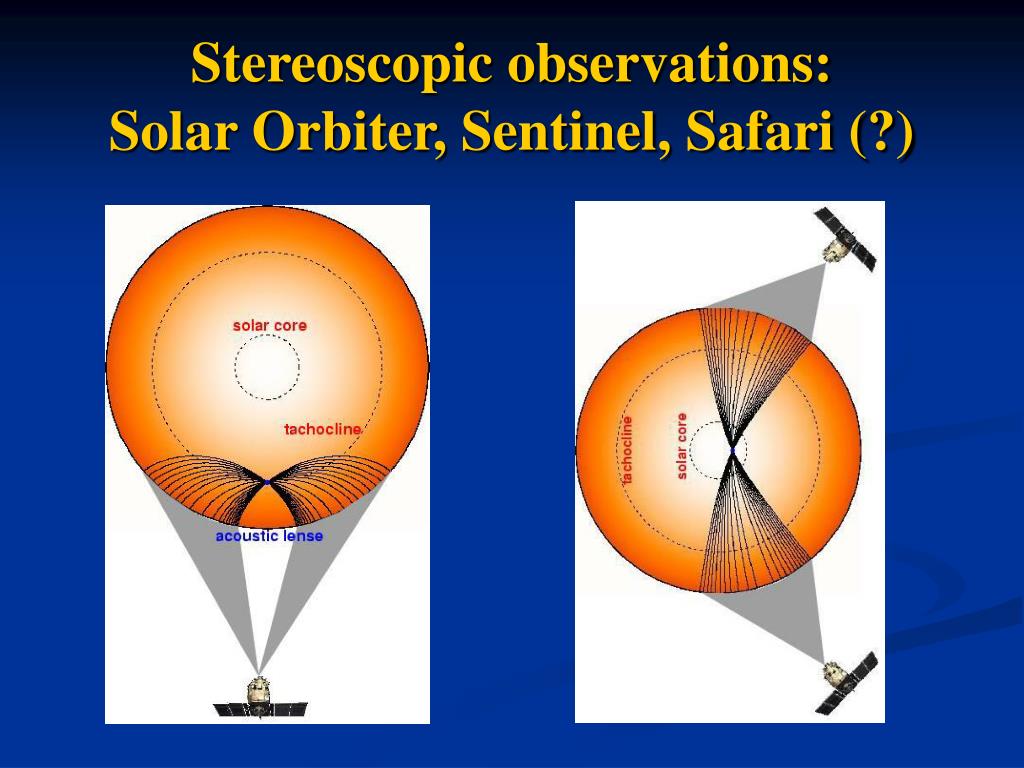 Stereoscopic observations:
Solar Orbiter, Sentinel, Safari (?)

solar core

tachocline

acoustic lense

tachocline

solar core